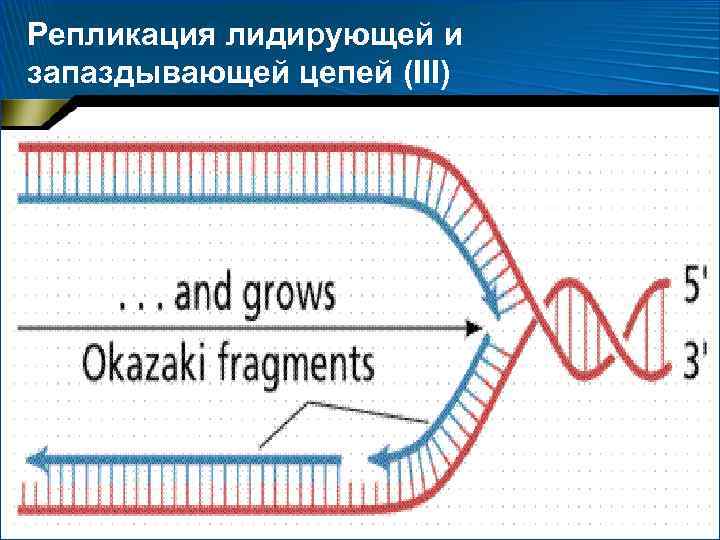 Репликация лидирующей и запаздывающей цепей (III)

. . . and grows

Okazaki fragments

5'

3'